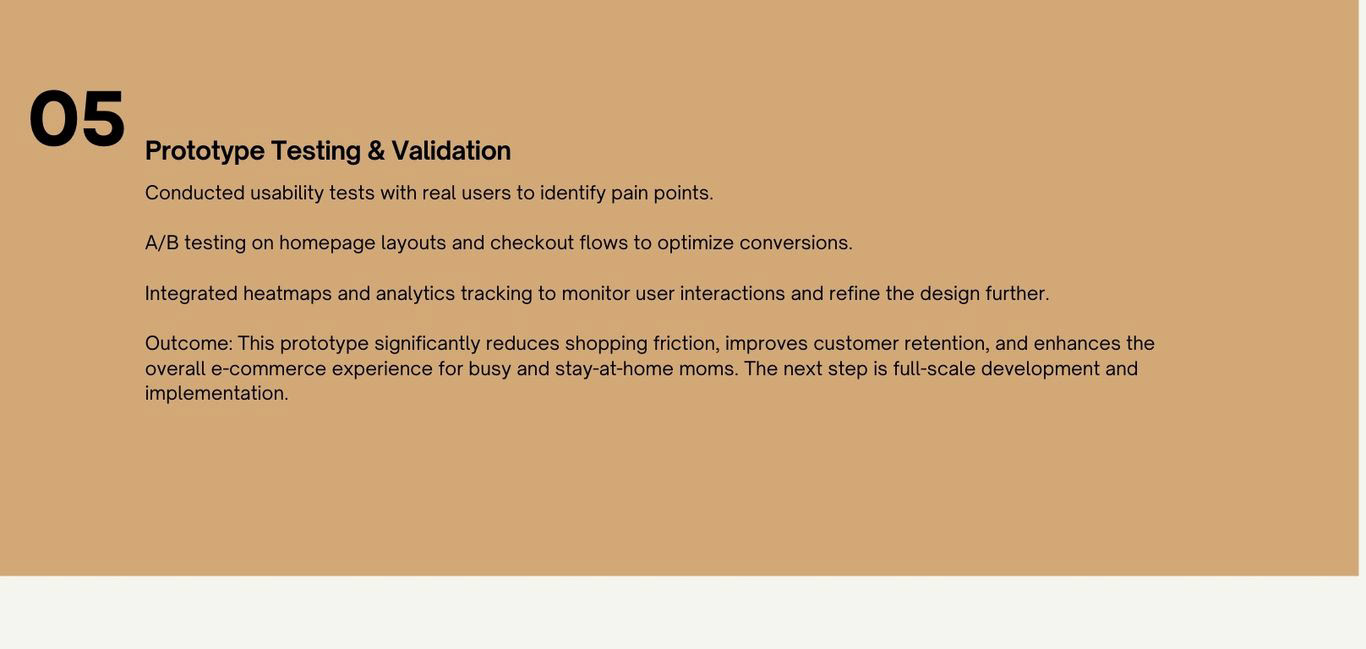 05

Prototype Testing & Validation

Conducted usability tests with real users to identify pain points.

A/B testing on homepage layouts and checkout flows to optimize conversions.

Integrated heatmaps and analytics tracking to monitor user interactions and refine the design further.

Outcome: This prototype significantly reduces shopping friction, improves customer retention, and enhances the overall e-commerce experience for busy and stay-at-home moms. The next step is full-scale development and implementation.